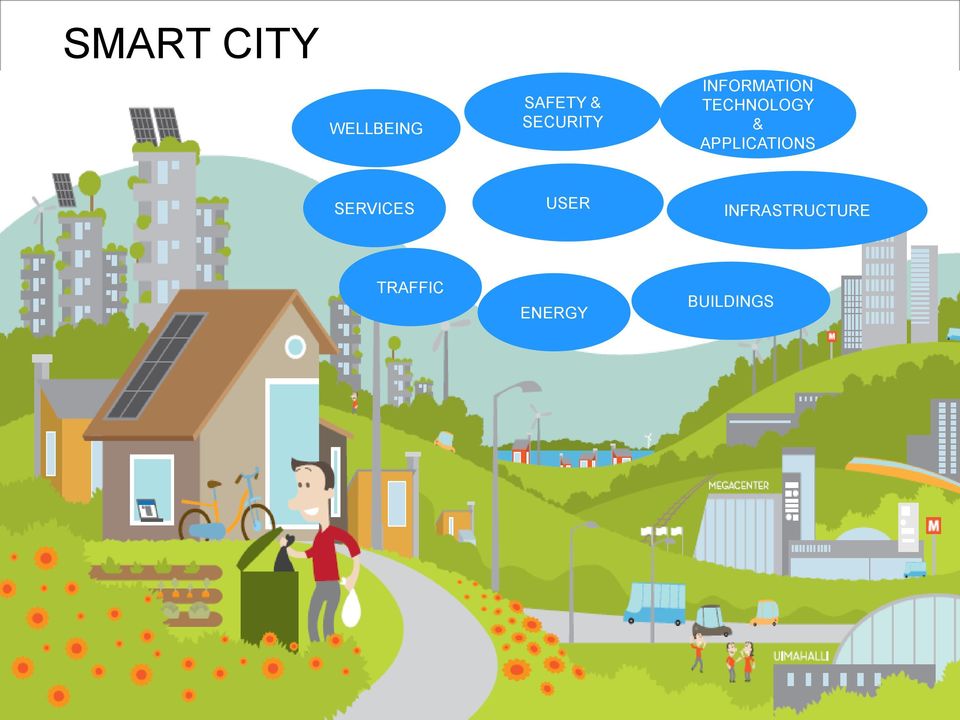 SMART CITY

WELLBEING

SAFETY & SECURITY

INFORMATION TECHNOLOGY & APPLICATIONS

SERVICES

USER

INFRASTRUCTURE

TRAFFIC

ENERGY

BUILDINGS

M

MEGACENTER

M

UIMAHALLI